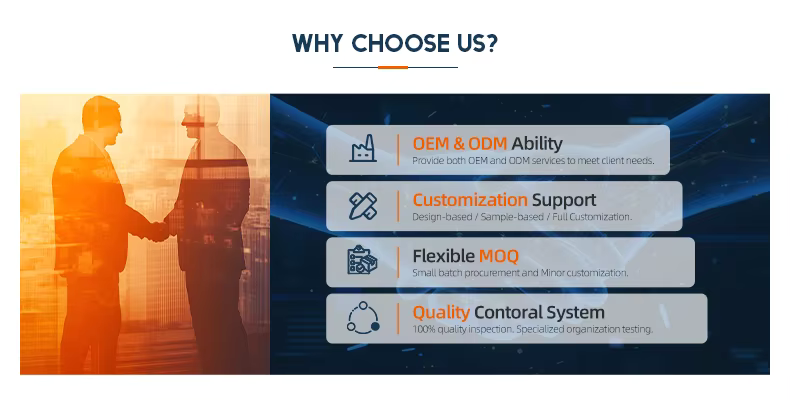 WHY CHOOSE US?

OEM & ODM Ability
Provide both OEM and ODM services to meet client needs.

Customization Support
Design-based / Sample-based / Full Customization.

Flexible MOQ
Small batch procurement and Minor customization.

Quality Contoral System
100% quality inspection. Specialized organization testing.